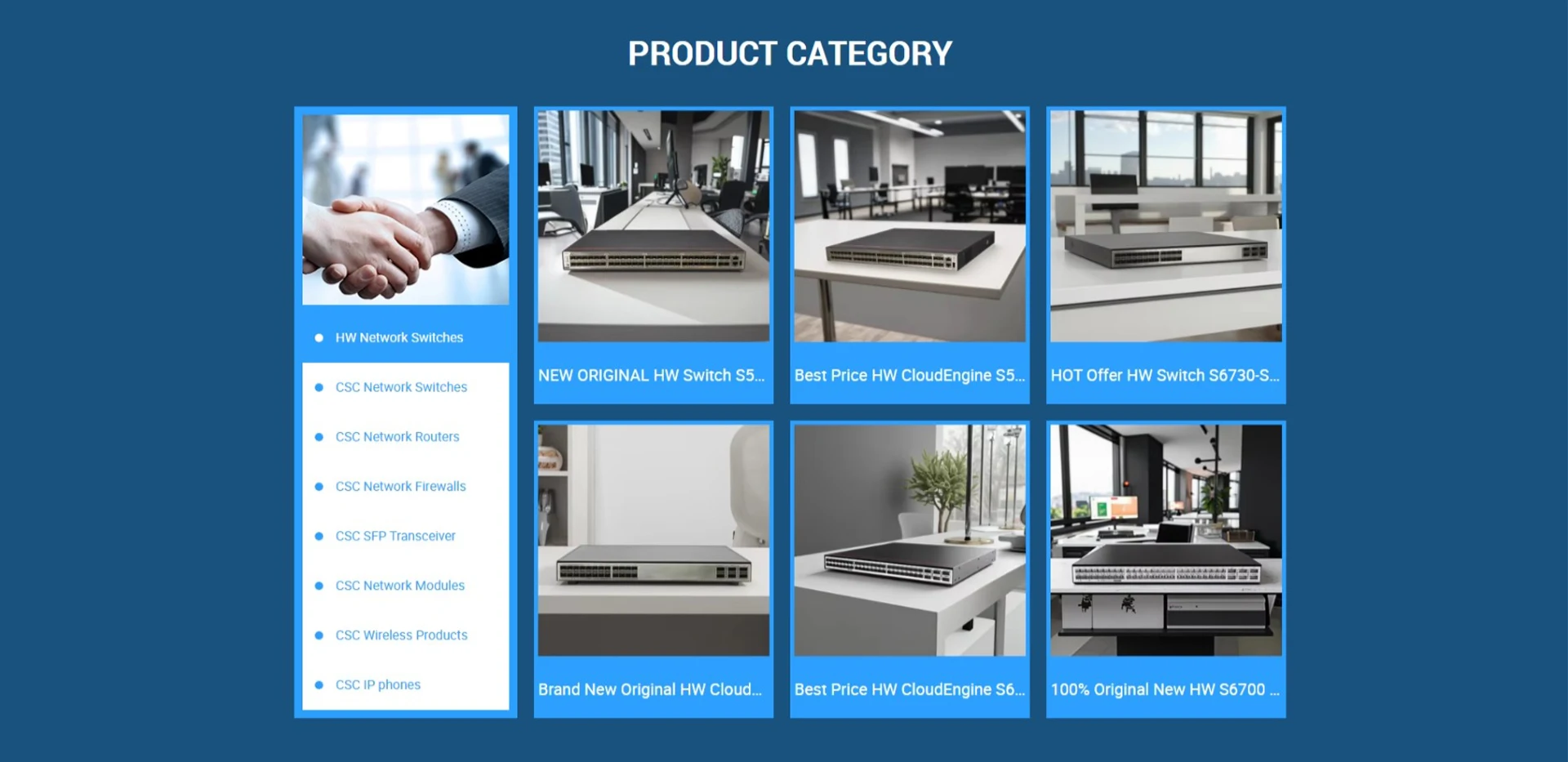 PRODUCT CATEGORY

HW Network Switches
CSC Network Switches
CSC Network Routers
CSC Network Firewalls
CSC SFP Transceiver
CSC Network Modules
CSC Wireless Products
CSC IP phones

NEW ORIGINAL HW Switch S5...

Best Price HW CloudEngine S5...

HOT Offer HW Switch S6730-S...

Brand New Original HW Cloud...

Best Price HW CloudEngine S6...

100% Original New HW S6700 ...